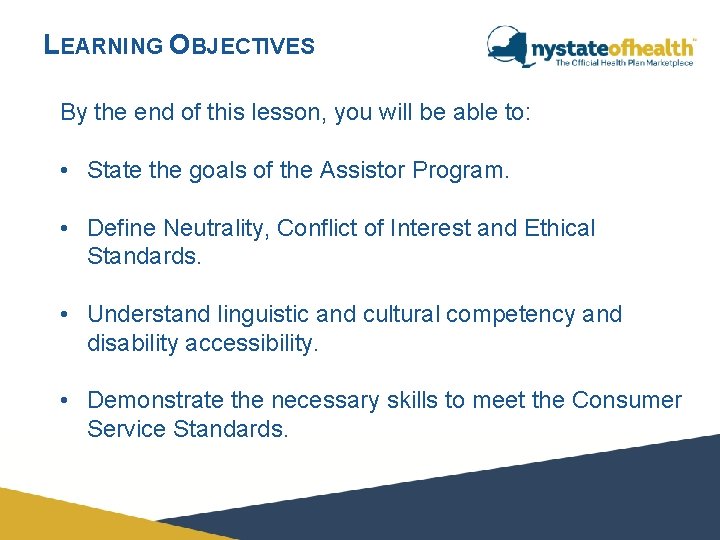 LEARNING OBJECTIVES

nystateofhealth™
The Official Health Plan Marketplace

By the end of this lesson, you will be able to:

• State the goals of the Assistor Program.

• Define Neutrality, Conflict of Interest and Ethical Standards.

• Understand linguistic and cultural competency and disability accessibility.

• Demonstrate the necessary skills to meet the Consumer Service Standards.